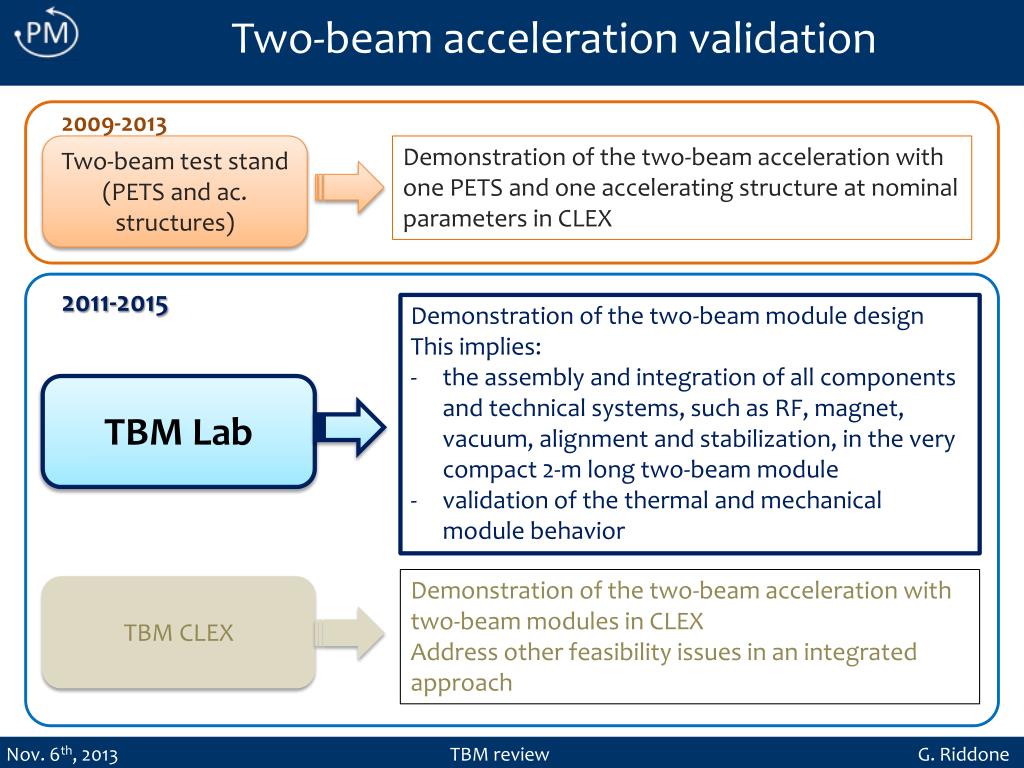 PM

Two-beam acceleration validation

2009-2013

Two-beam test stand (PETS and ac. structures)

Demonstration of the two-beam acceleration with one PETS and one accelerating structure at nominal parameters in CLEX

2011-2015

TBM Lab

Demonstration of the two-beam module design
This implies:
- the assembly and integration of all components and technical systems, such as RF, magnet, vacuum, alignment and stabilization, in the very compact 2-m long two-beam module
- validation of the thermal and mechanical module behavior

TBM CLEX

Demonstration of the two-beam acceleration with two-beam modules in CLEX
Address other feasibility issues in an integrated approach

Nov. 6$^{th}$, 2013

TBM review

G. Riddone